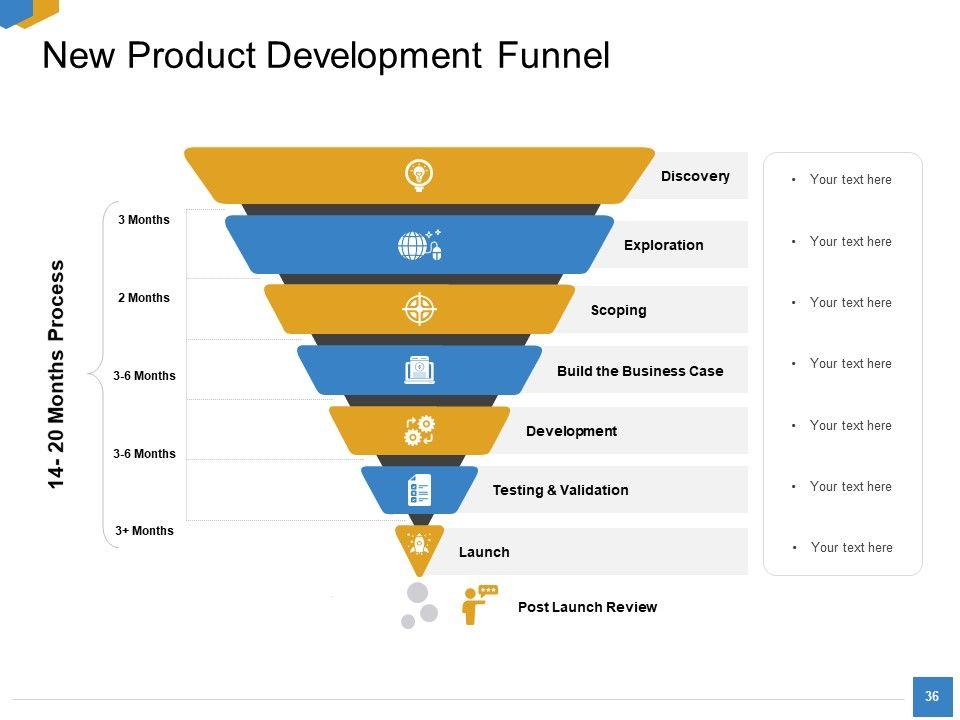 New Product Development Funnel

14- 20 Months Process

3 Months

2 Months

3-6 Months

3-6 Months

3+ Months

Discovery

Exploration

Scoping

Build the Business Case

Development

Testing & Validation

Launch

Post Launch Review

• Your text here

• Your text here

• Your text here

• Your text here

• Your text here

• Your text here

• Your text here

36